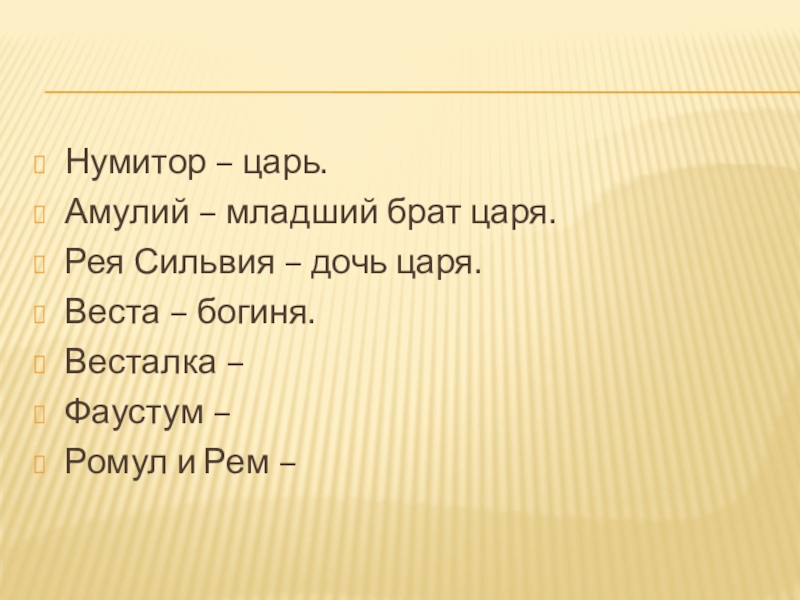 Нумитор – царь.
Амулий – младший брат царя.
Рея Сильвия – дочь царя.
Веста – богиня.
Весталка –
Фаустум –
Ромул и Рем –